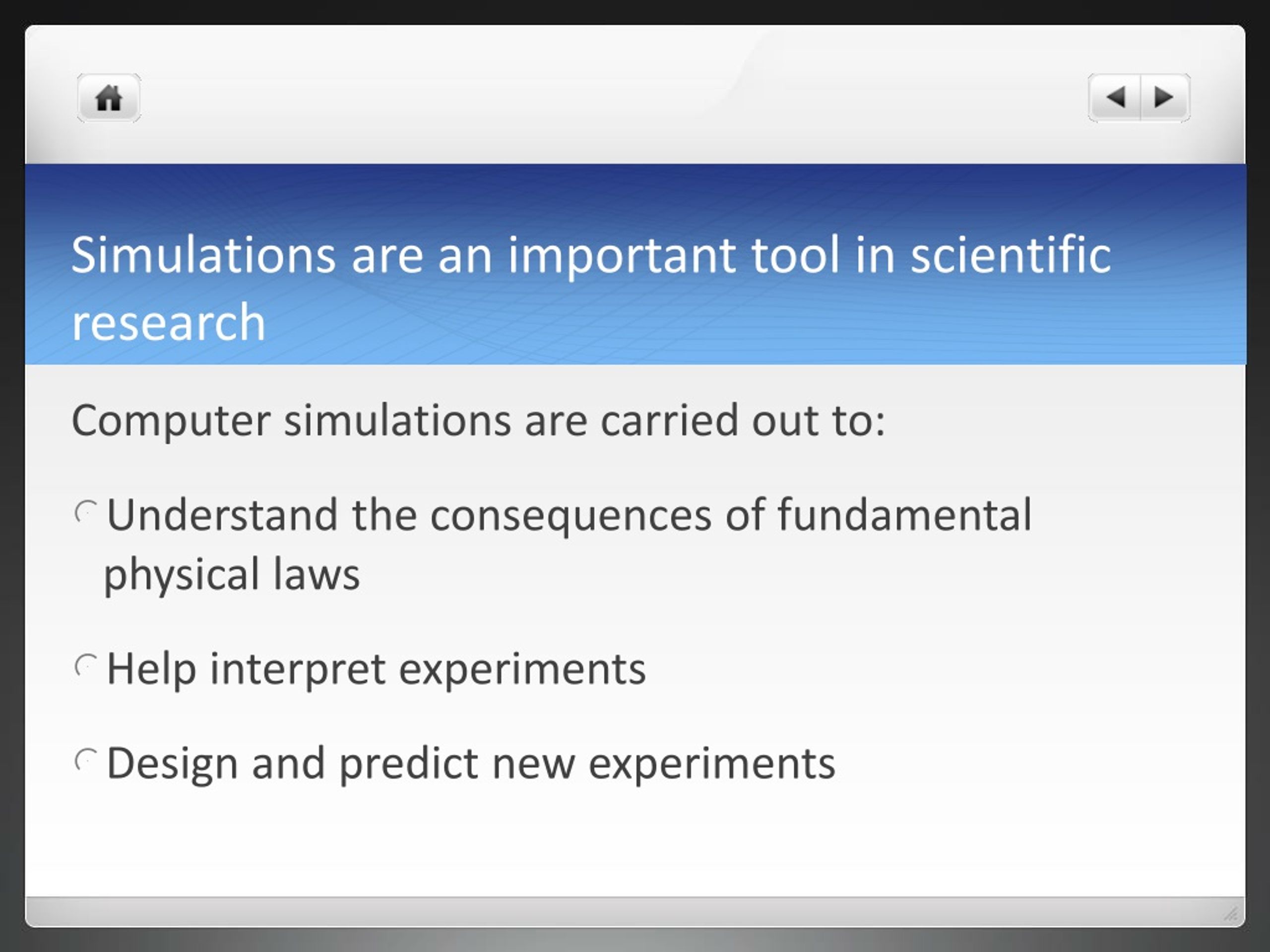 Simulations are an important tool in scientific research

Computer simulations are carried out to:

Understand the consequences of fundamental physical laws

Help interpret experiments

Design and predict new experiments